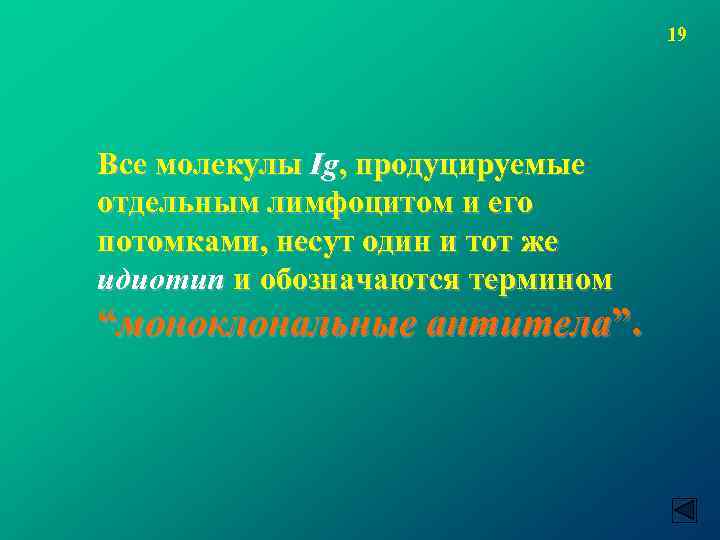 19

Все молекулы Ig, продуцируемые отдельным лимфоцитом и его потомками, несут один и тот же идиотип и обозначаются термином “моноклональные антитела”.